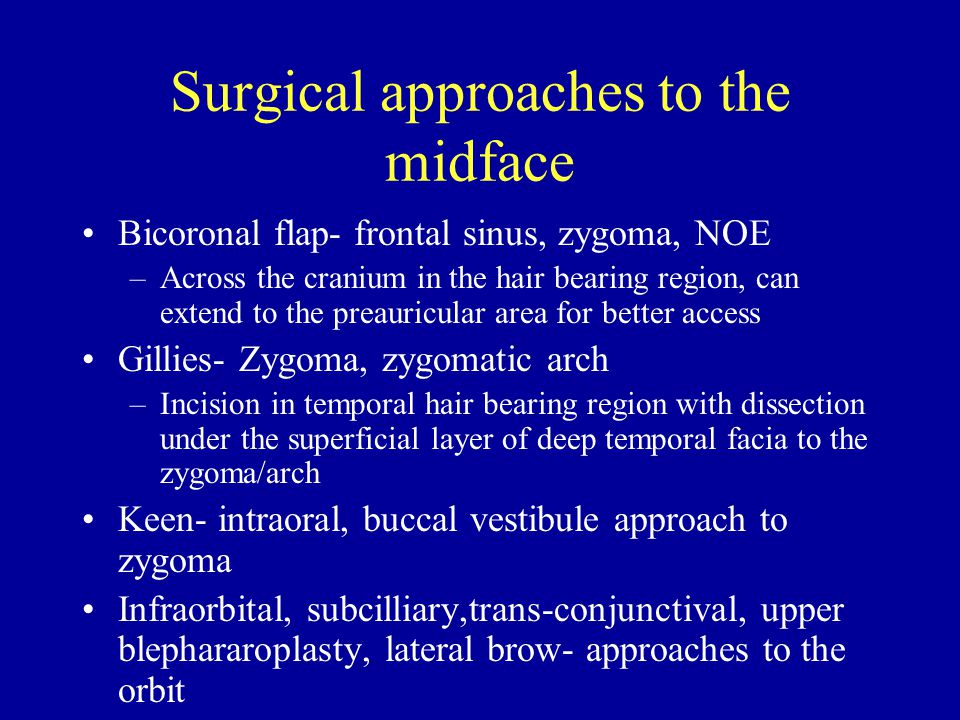 Surgical approaches to the midface

• Bicoronal flap- frontal sinus, zygoma, NOE
– Across the cranium in the hair bearing region, can extend to the preauricular area for better access

• Gillies- Zygoma, zygomatic arch
– Incision in temporal hair bearing region with dissection under the superficial layer of deep temporal facia to the zygoma/arch

• Keen- intraoral, buccal vestibule approach to zygoma

• Infraorbital, subcilliary,trans-conjunctival, upper blephararoplasty, lateral brow- approaches to the orbit